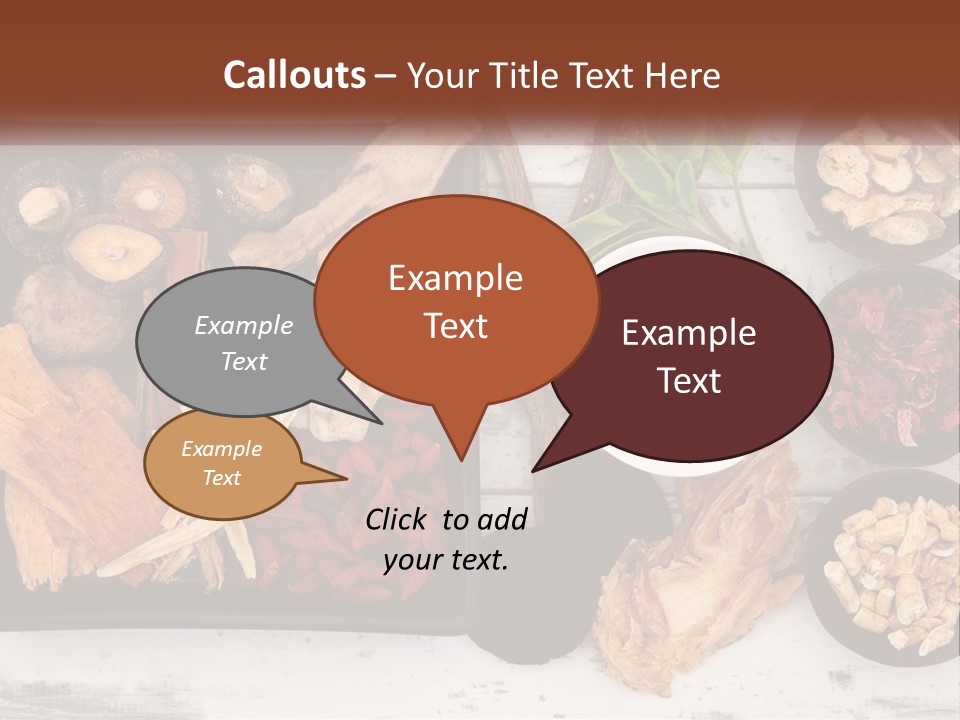 Callouts – Your Title Text Here

Example Text

Example Text

Example Text

Example Text

Click to add your text.